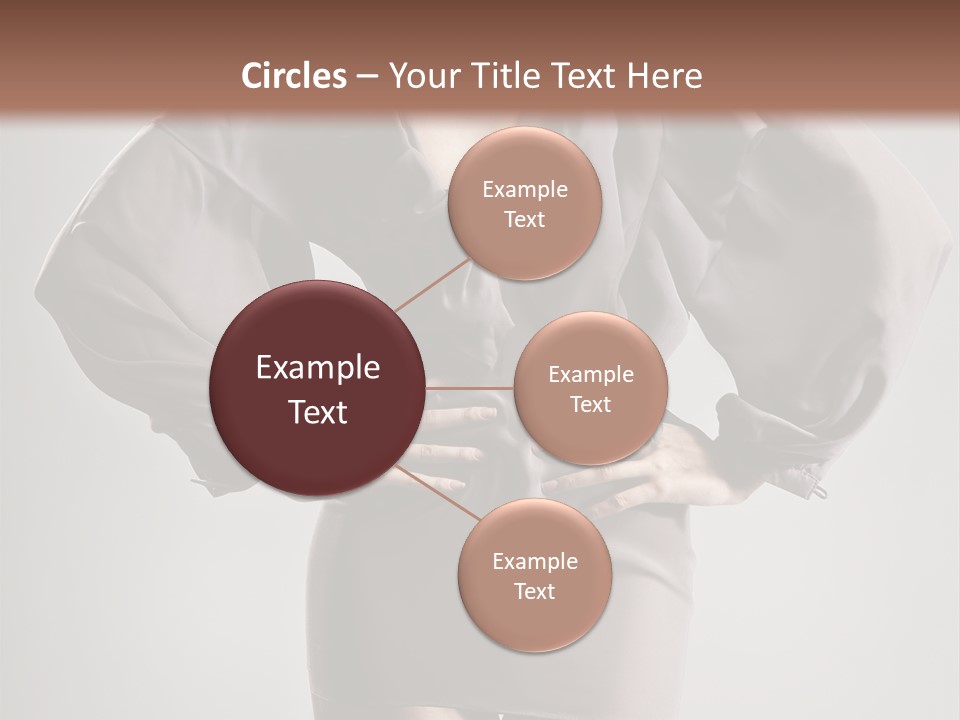 Circles – Your Title Text Here

Example Text

Example Text

Example Text

Example Text